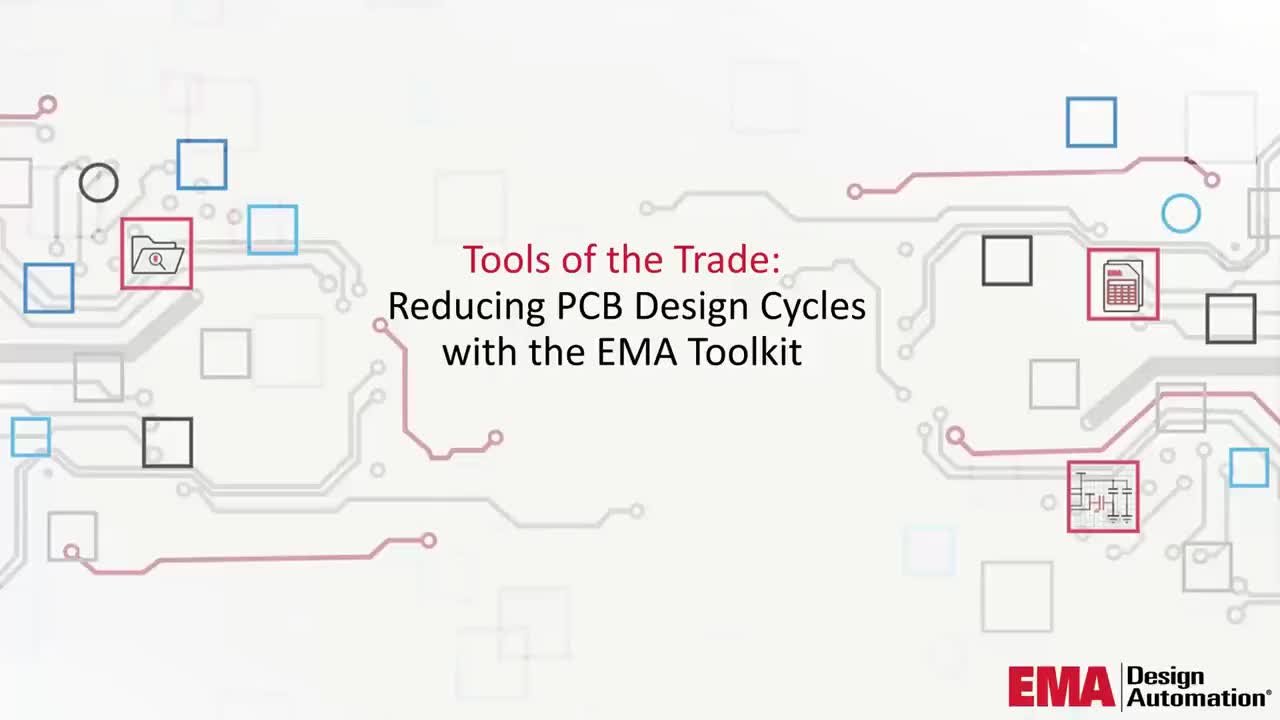 Tools of the Trade:
Reducing PCB Design Cycles with the EMA Toolkit

EMA Design Automation®